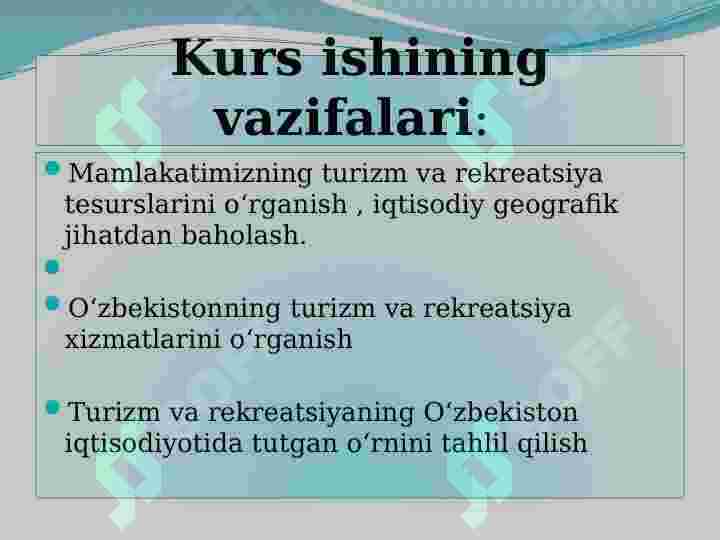 Kurs ishining vazifalari:

Mamlakatimizning turizm va rekreatsiya tesurslarini oʻrganish , iqtisodiy geografik jihatdan baholash.

Oʻzbekistonning turizm va rekreatsiya xizmatlarini oʻrganish

Turizm va rekreatsiyaning Oʻzbekiston iqtisodiyotida tutgan oʻrnini tahlil qilish